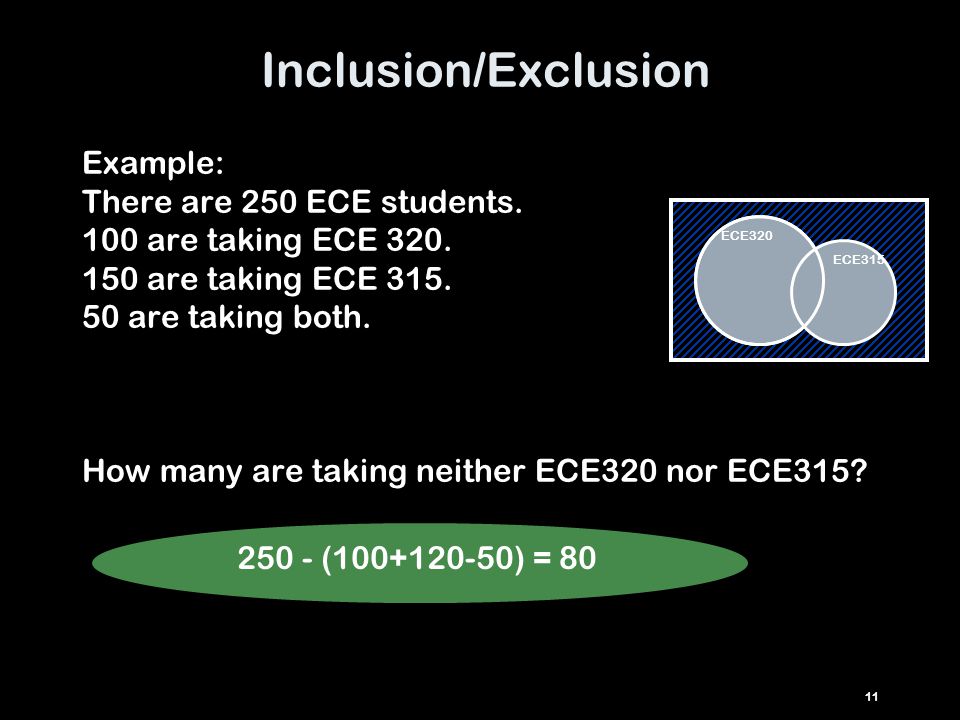 Inclusion/Exclusion

Example:
There are 250 ECE students.
100 are taking ECE 320.
150 are taking ECE 315.
50 are taking both.

ECE320

ECE315

How many are taking neither ECE320 nor ECE315?

250 - (100+120-50) = 80

11